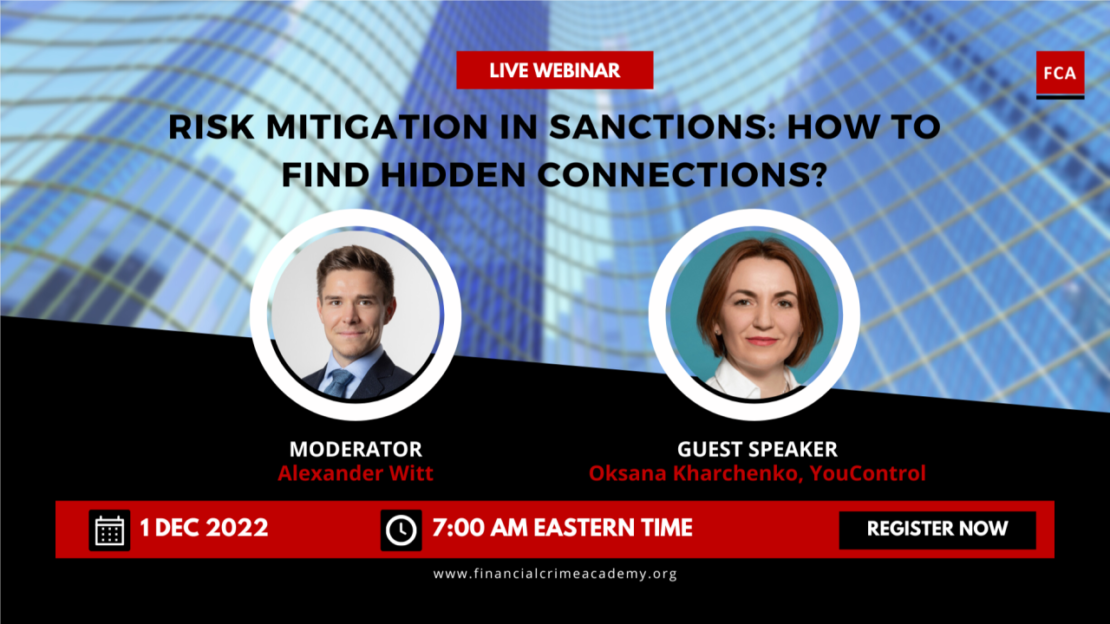 LIVE WEBINAR

FCA

RISK MITIGATION IN SANCTIONS: HOW TO FIND HIDDEN CONNECTIONS?

MODERATOR
Alexander Witt

GUEST SPEAKER
Oksana Kharchenko, YouControl

1 DEC 2022

7:00 AM EASTERN TIME

REGISTER NOW

www.financialcrimeacademy.org